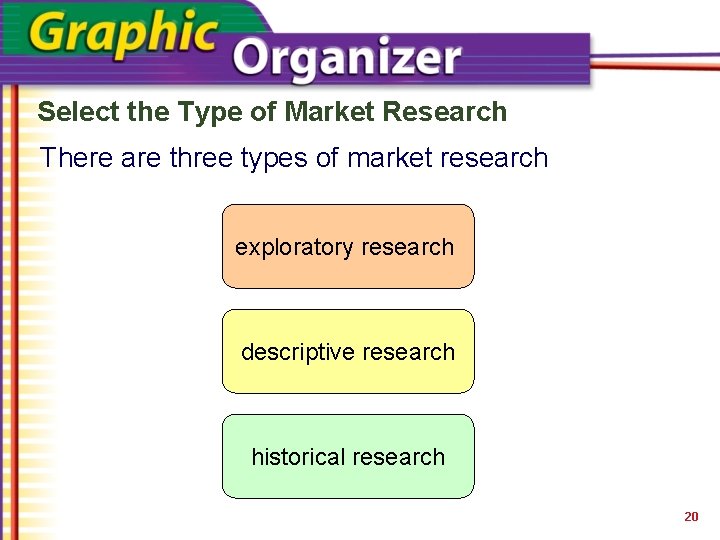 Graphic Organizer

Select the Type of Market Research

There are three types of market research

exploratory research

descriptive research

historical research

20